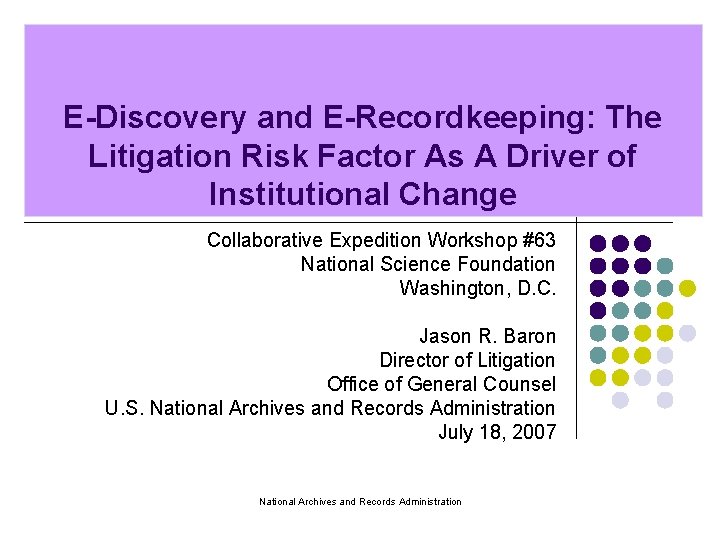 E-Discovery and E-Recordkeeping: The Litigation Risk Factor As A Driver of Institutional Change

Collaborative Expedition Workshop #63
National Science Foundation
Washington, D.C.

Jason R. Baron
Director of Litigation
Office of General Counsel
U.S. National Archives and Records Administration
July 18, 2007

National Archives and Records Administration